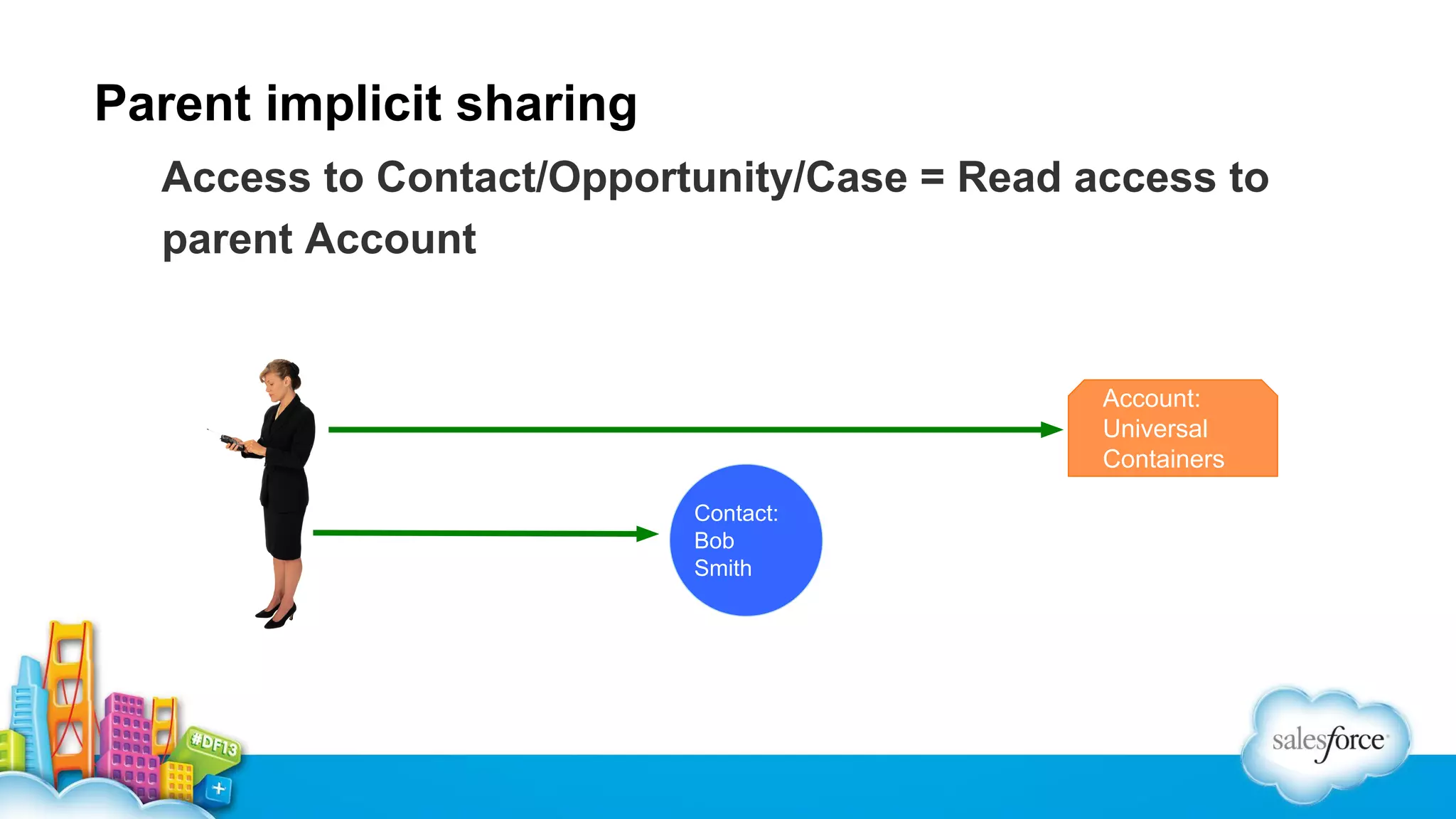 Parent implicit sharing

Access to Contact/Opportunity/Case = Read access to parent Account

Account: Universal Containers

Contact: Bob Smith

#DF13

salesforce